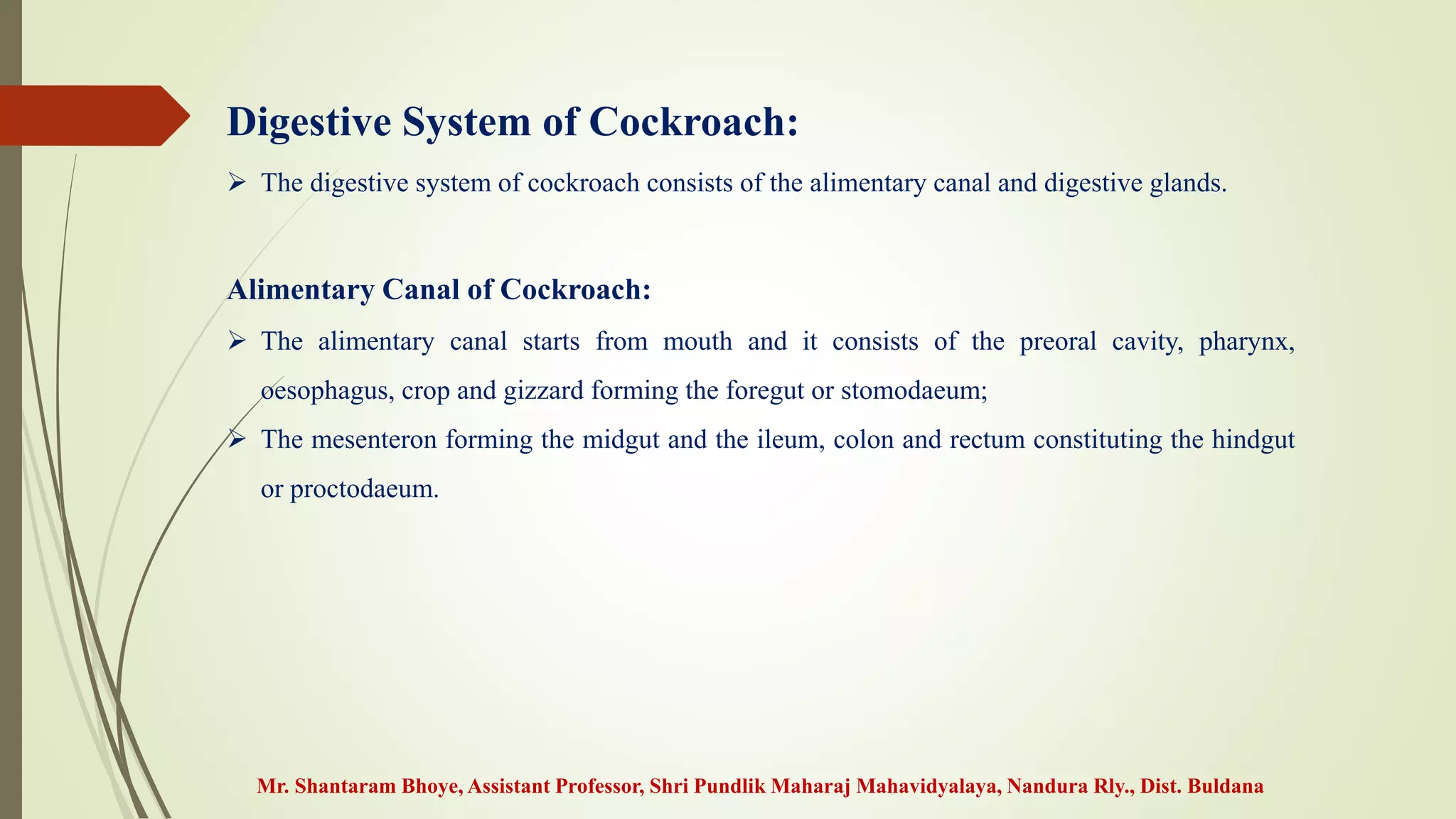 Digestive System of Cockroach:

➢ The digestive system of cockroach consists of the alimentary canal and digestive glands.

Alimentary Canal of Cockroach:

➢ The alimentary canal starts from mouth and it consists of the preoral cavity, pharynx, oesophagus, crop and gizzard forming the foregut or stomodaeum;

➢ The mesenteron forming the midgut and the ileum, colon and rectum constituting the hindgut or proctodaeum.

Mr. Shantaram Bhoye, Assistant Professor, Shri Pundlik Maharaj Mahavidyalaya, Nandura Rly., Dist. Buldana